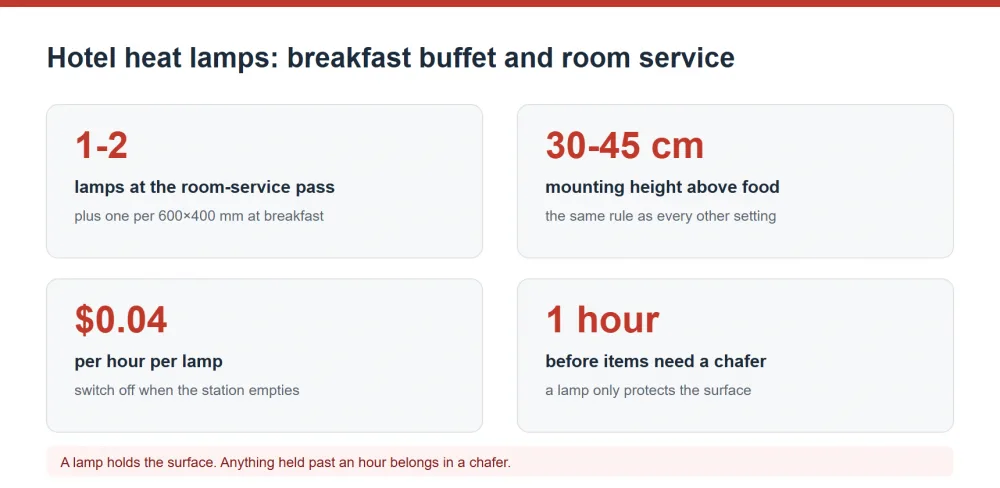 Hotel heat lamps: breakfast buffet and room service

1-2

lamps at the room-service pass

plus one per 600×400 mm at breakfast

30-45 cm

mounting height above food

the same rule as every other setting

$0.04

per hour per lamp

switch off when the station empties

1 hour

before items need a chafer

a lamp only protects the surface

A lamp holds the surface. Anything held past an hour belongs in a chafer.